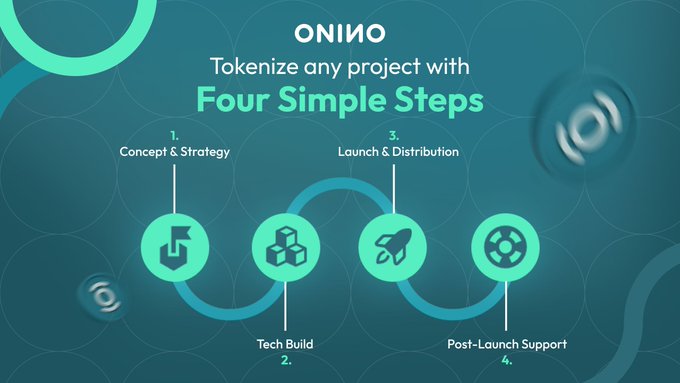 ONINO

Tokenize any project with

Four Simple Steps

1.
Concept & Strategy

3.
Launch & Distribution

Tech Build
2.

Post-Launch Support
4.